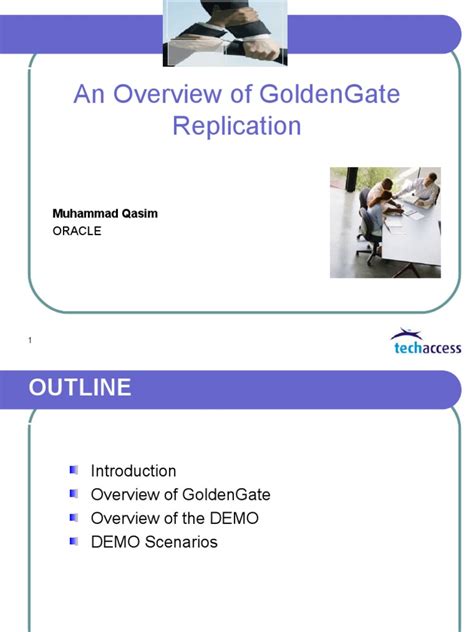 An Overview of GoldenGate Replication

Muhammad Qasim
ORACLE

1

techaccess

OUTLINE

Introduction
Overview of GoldenGate
Overview of the DEMO
DEMO Scenarios